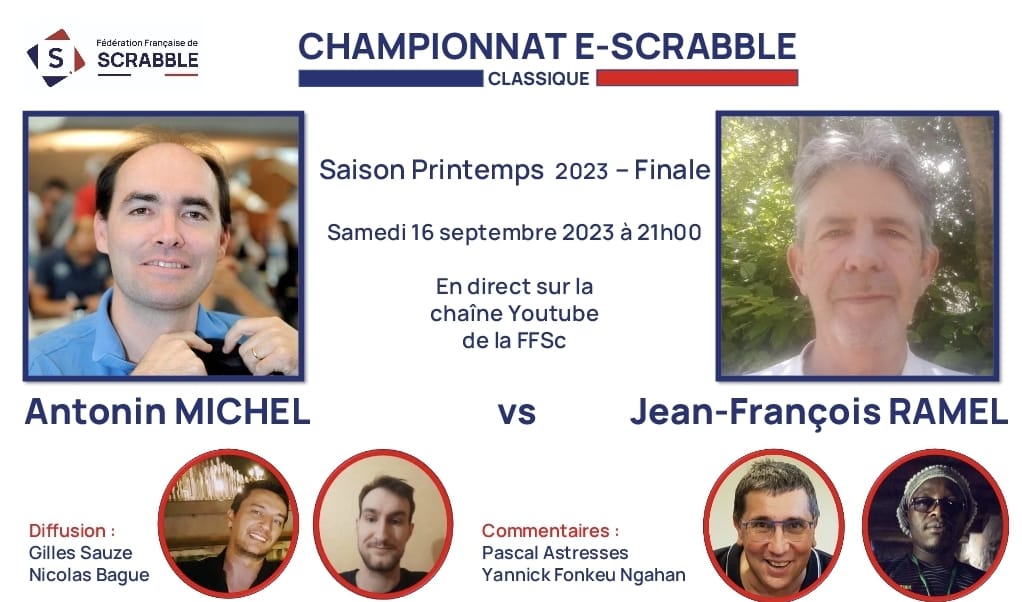 S.
Fédération Française de
SCRABBLE

CHAMPIONNAT E-SCRABBLE
CLASSIQUE

Saison Printemps 2023 – Finale

Samedi 16 septembre 2023 à 21h00

En direct sur la chaîne Youtube de la FFSc

Antonin MICHEL

vs

Jean-François RAMEL

Diffusion :
Gilles Sauze
Nicolas Bague

Commentaires :
Pascal Astresses
Yannick Fonkeu Ngahan